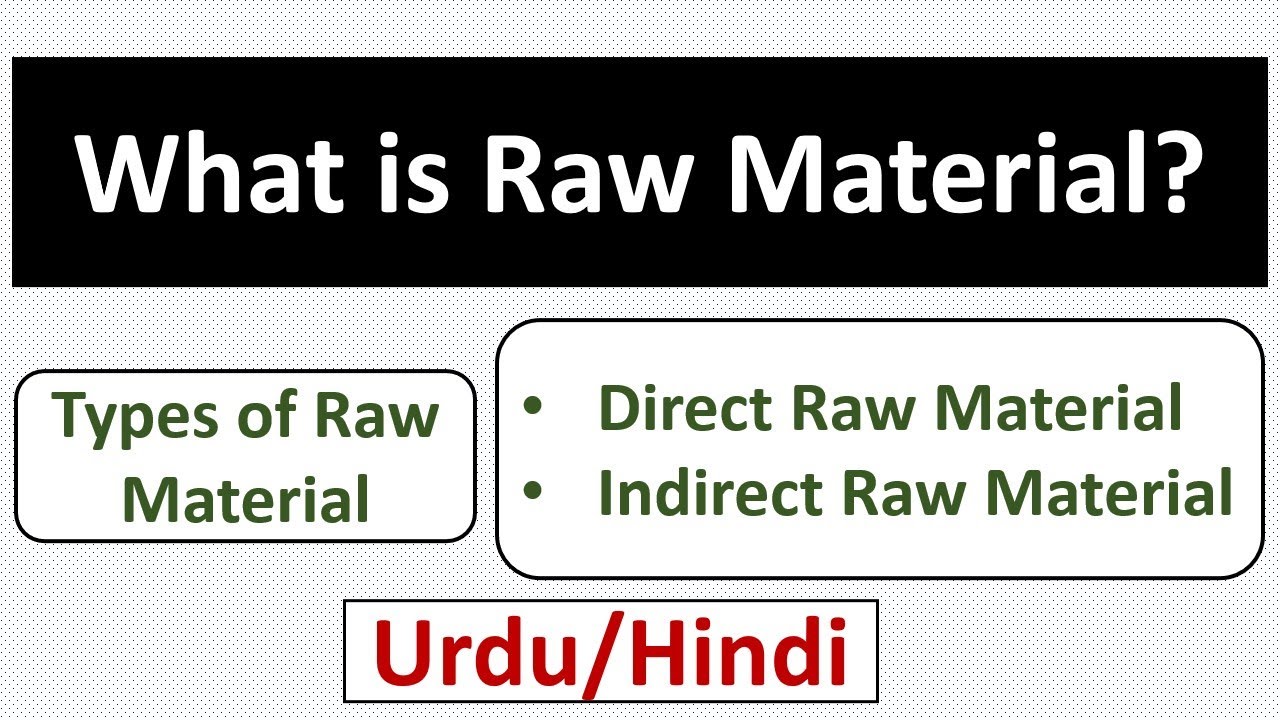 What is Raw Material?

Types of Raw Material

• Direct Raw Material
• Indirect Raw Material

Urdu/Hindi